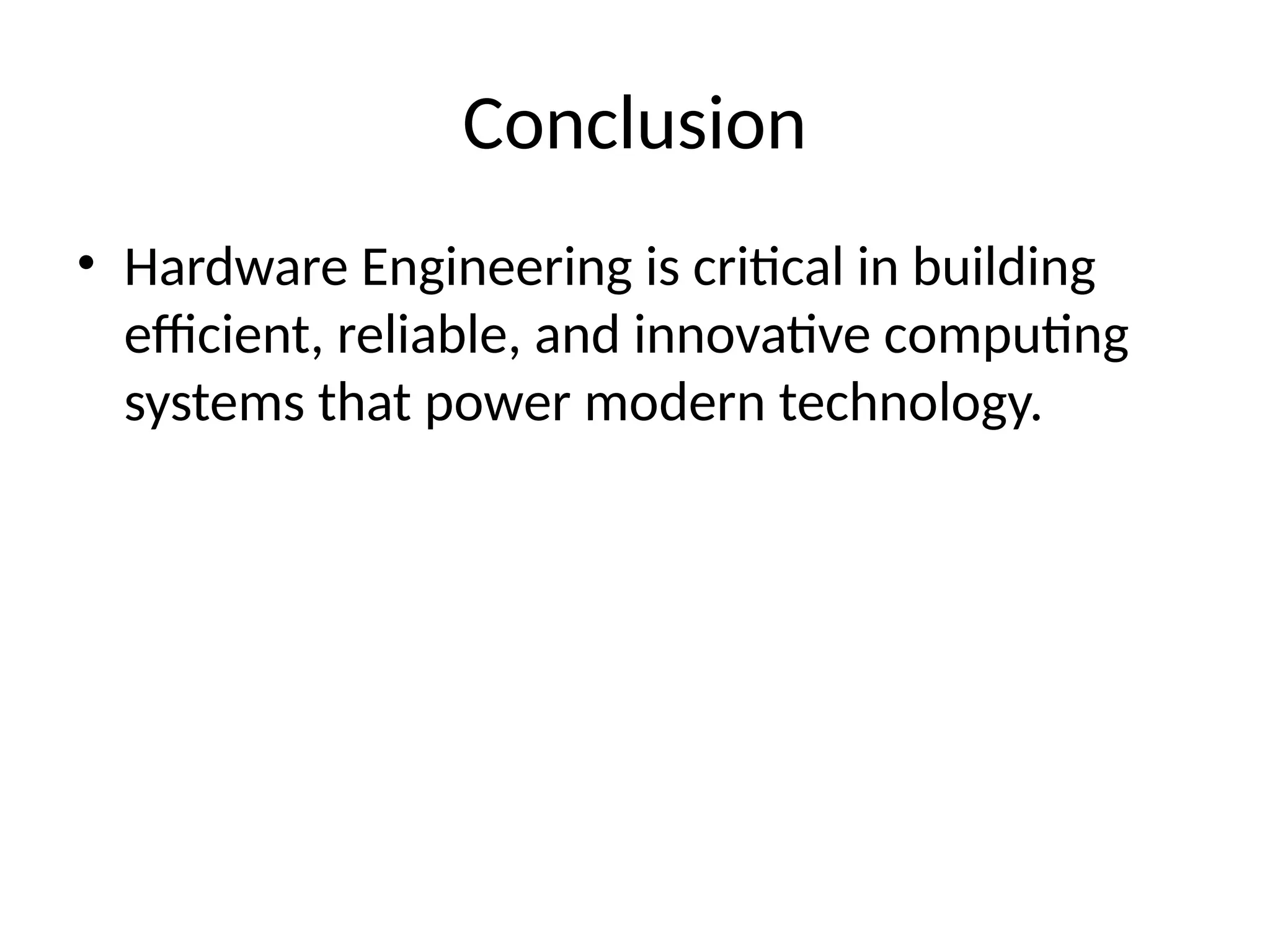 Conclusion

• Hardware Engineering is critical in building efficient, reliable, and innovative computing systems that power modern technology.